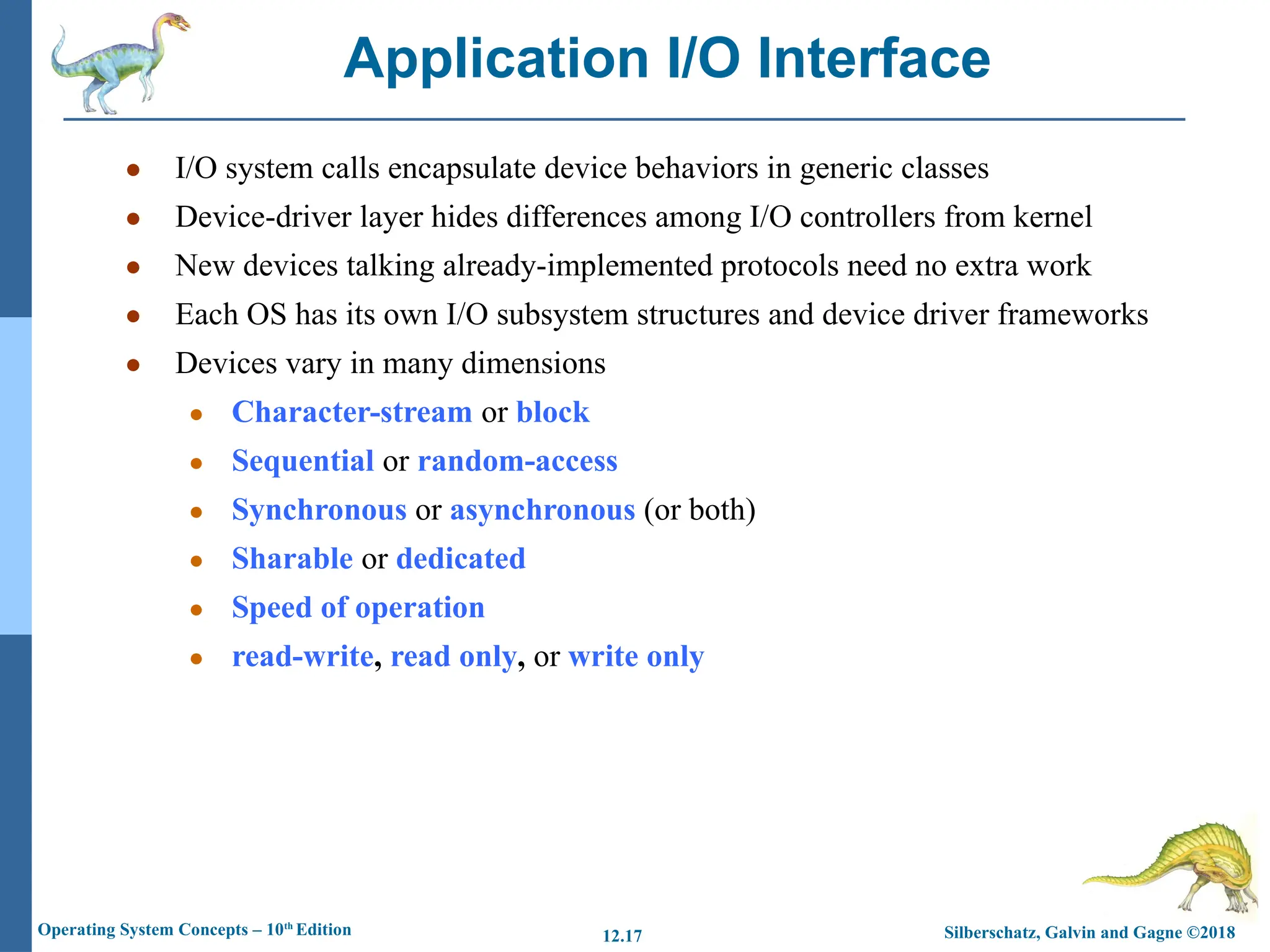 Application I/O Interface

- I/O system calls encapsulate device behaviors in generic classes
- Device-driver layer hides differences among I/O controllers from kernel
- New devices talking already-implemented protocols need no extra work
- Each OS has its own I/O subsystem structures and device driver frameworks
- Devices vary in many dimensions
  - Character-stream or block
  - Sequential or random-access
  - Synchronous or asynchronous (or both)
  - Sharable or dedicated
  - Speed of operation
  - read-write, read only, or write only

Operating System Concepts – 10$^{th}$ Edition
12.17
Silberschatz, Galvin and Gagne ©2018